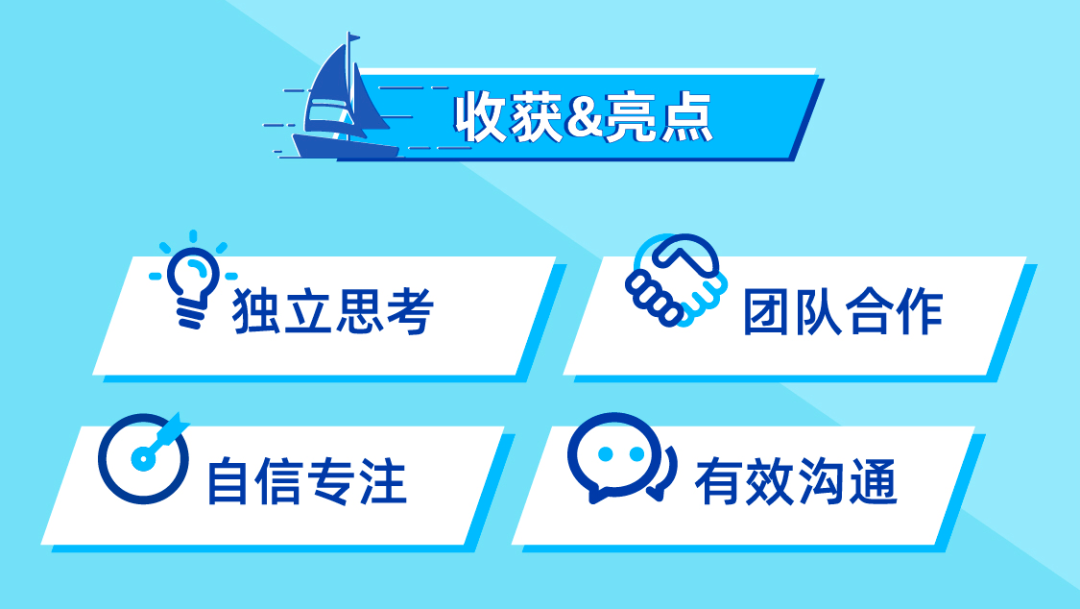 收获&亮点

独立思考

团队合作

自信专注

有效沟通